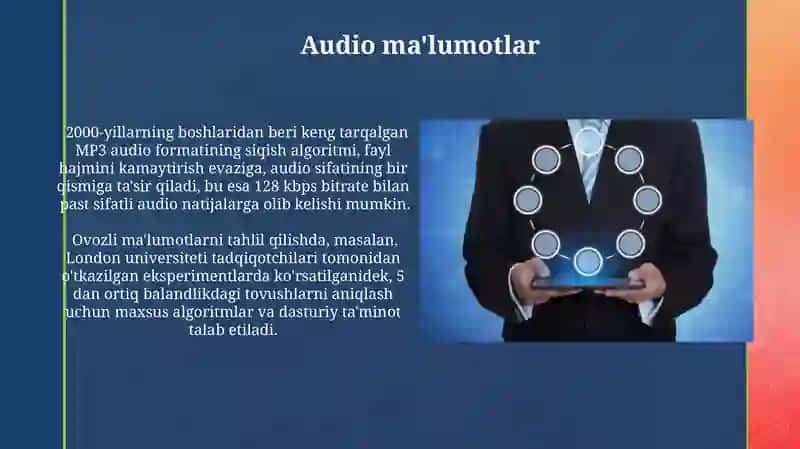 Audio ma'lumotlar

2000-yillarning boshlaridan beri keng tarqalgan MP3 audio formatining siqish algoritmi, fayl hajmini kamaytirish evaziga, audio sifatining bir qismiga ta'sir qiladi, bu esa 128 kbps bitrate bilan past sifatli audio natijalarga olib kelishi mumkin.

Ovozli ma'lumotlarni tahlil qilishda, masalan, London universiteti tadqiqotchilari tomonidan o'tkazilgan eksperimentlarda ko'rsatilganidek, 5 dan ortiq balandlikdagi tovushlarni aniqlash uchun maxsus algoritmlar va dasturiy ta'minot talab etiladi.